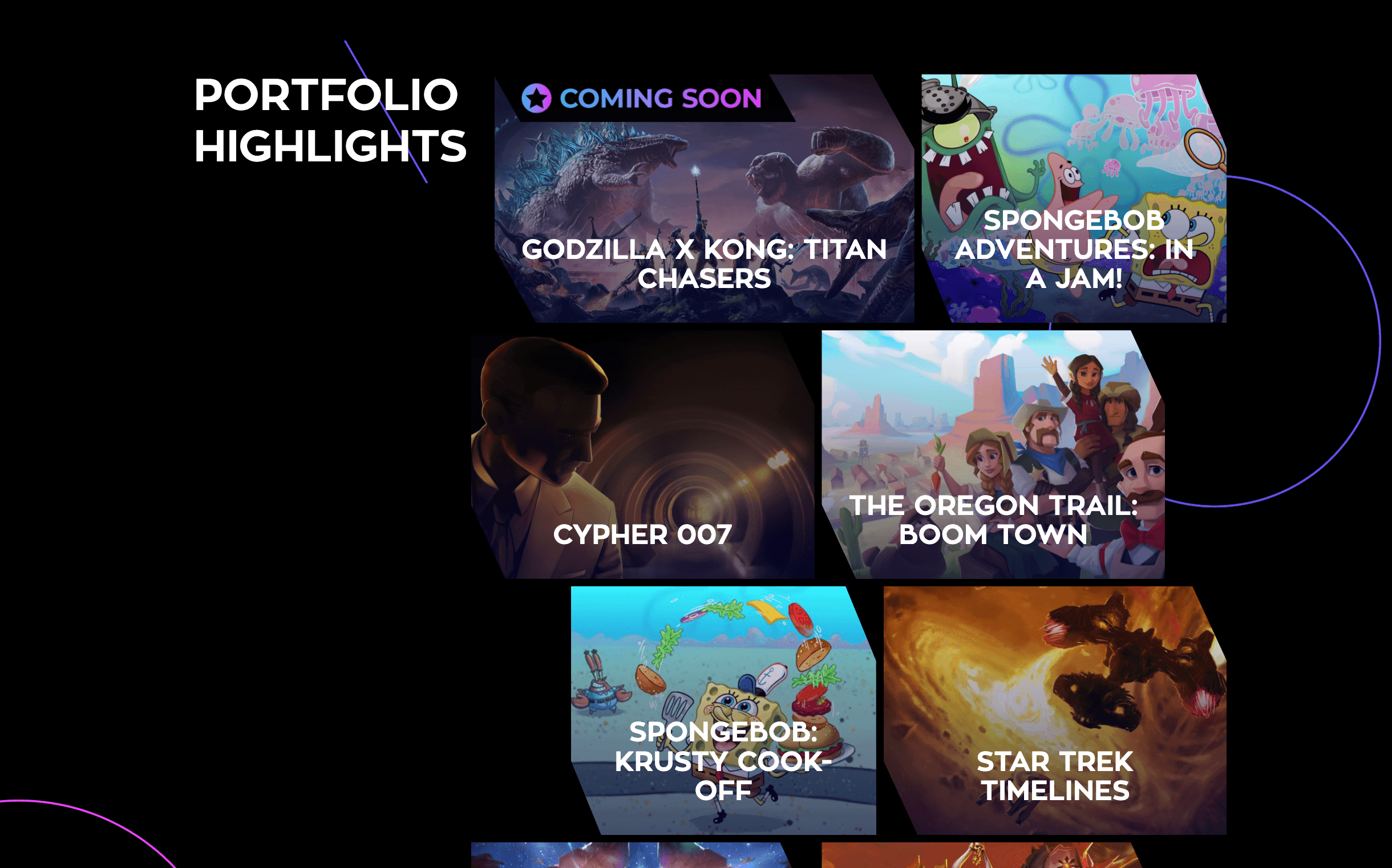 PORTFOLIO HIGHLIGHTS

COMING SOON

GODZILLA X KONG: TITAN CHASERS

SPONGEBOB ADVENTURES: IN A JAM!

CYPHER 007

THE OREGON TRAIL: BOOM TOWN

SPONGEBOB: KRUSTY COOK-OFF

STAR TREK TIMELINES